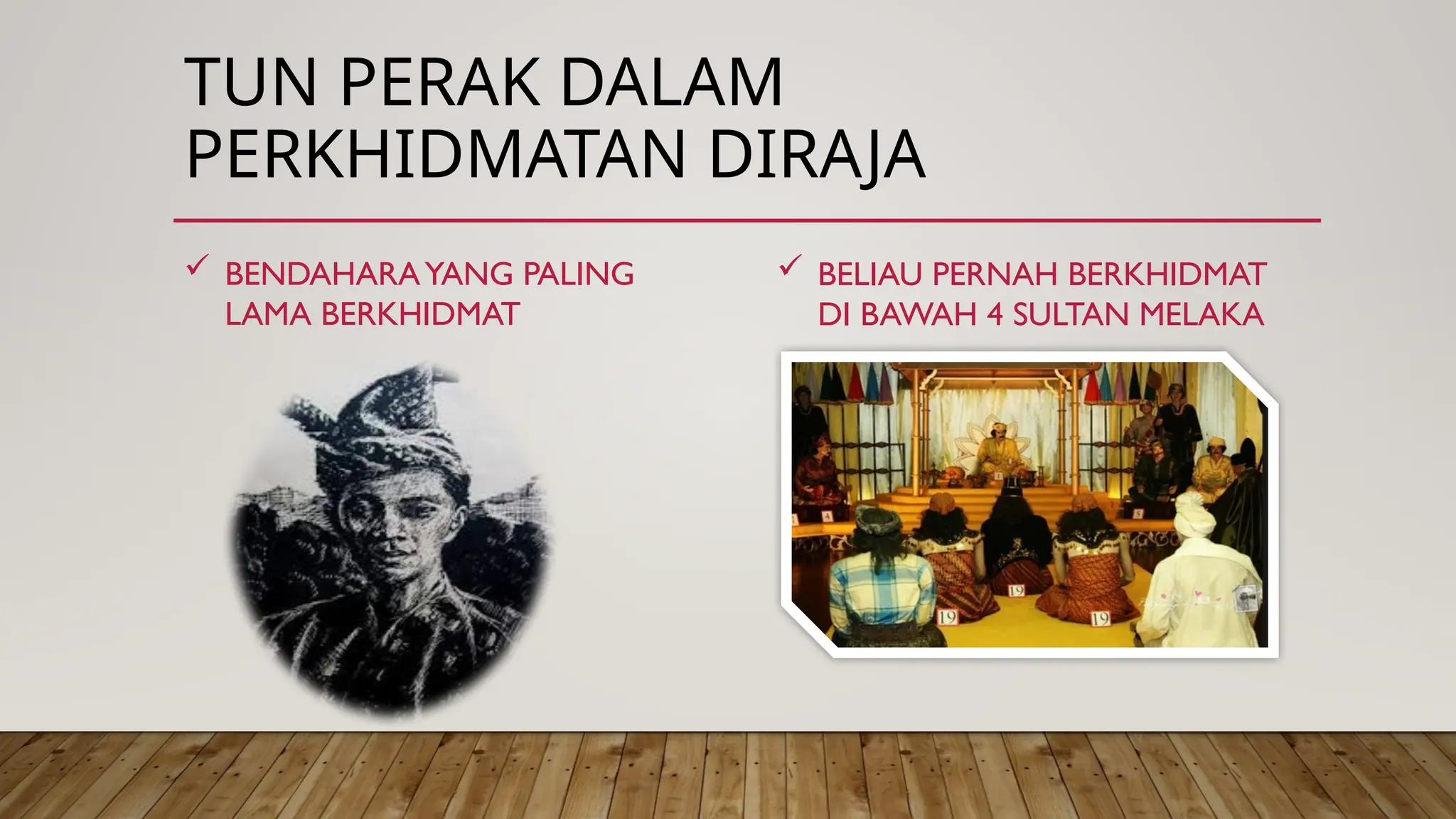 TUN PERAK DALAM PERKHIDMATAN DIRAJA

✓ BENDAHARA YANG PALING LAMA BERKHIDMAT

✓ BELIAU PERNAH BERKHIDMAT DI BAWAH 4 SULTAN MELAKA

4

5

19

19

19